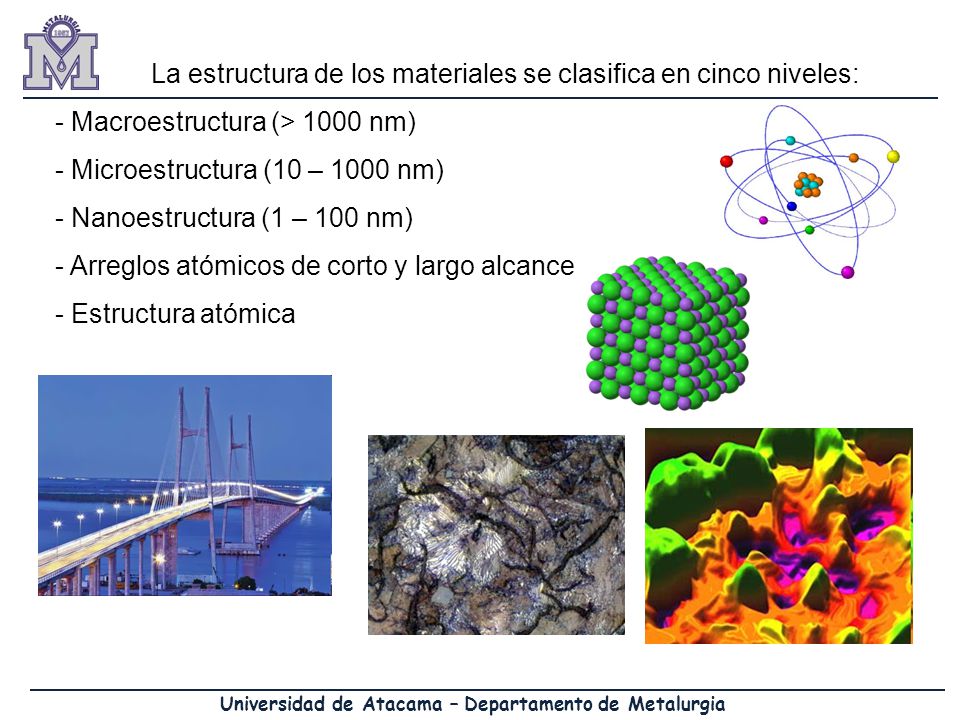 METALURGIA
1857
M

La estructura de los materiales se clasifica en cinco niveles:

- Macroestructura (> 1000 nm)

- Microestructura (10 – 1000 nm)

- Nanoestructura (1 – 100 nm)

- Arreglos atómicos de corto y largo alcance

- Estructura atómica

Universidad de Atacama – Departamento de Metalurgia